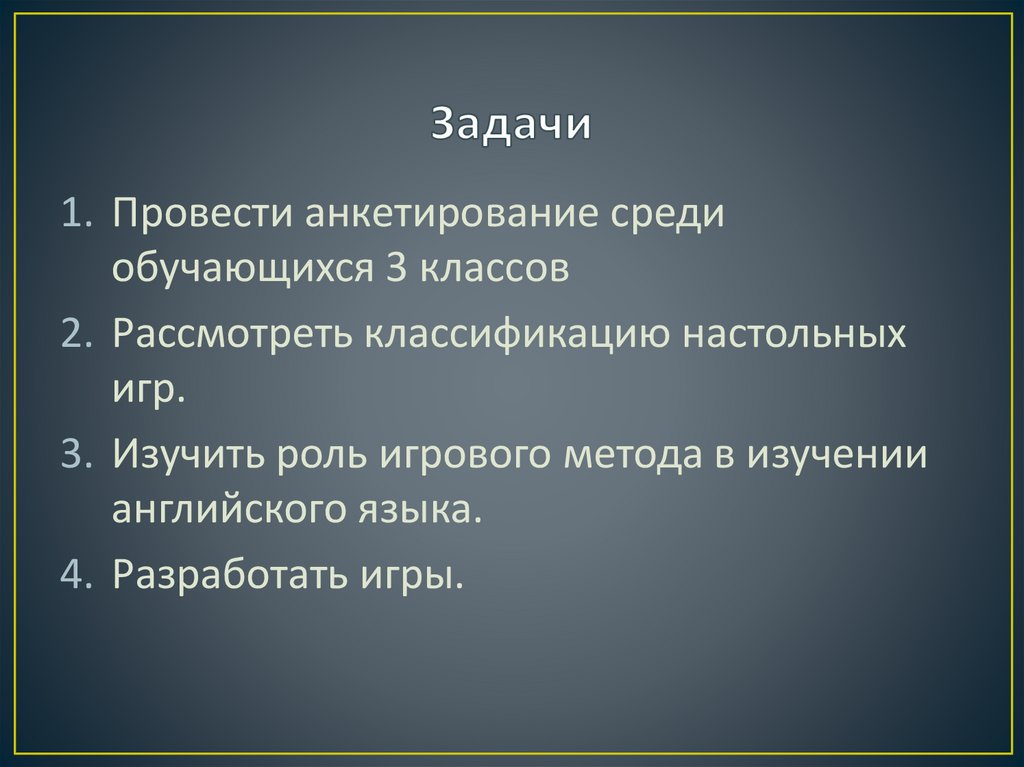 Задачи

1. Провести анкетирование среди обучающихся 3 классов
2. Рассмотреть классификацию настольных игр.
3. Изучить роль игрового метода в изучении английского языка.
4. Разработать игры.